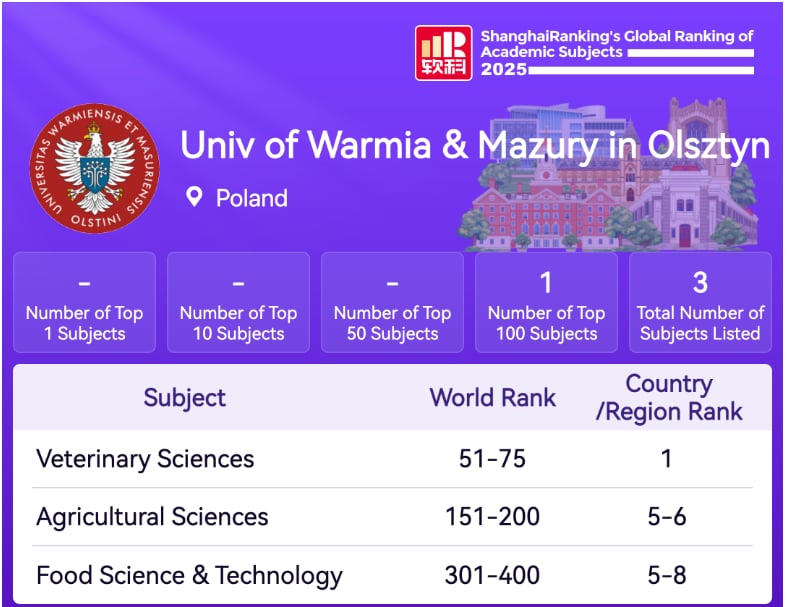 软科

ShanghaiRanking's Global Ranking of Academic Subjects 2025

UNIVERSITAS WARMIENSIS ET MASURIENSIS OLSTINI

Univ of Warmia & Mazury in Olsztyn

Poland

-
Number of Top 1 Subjects

-
Number of Top 10 Subjects

-
Number of Top 50 Subjects

1
Number of Top 100 Subjects

3
Total Number of Subjects Listed

| Subject | World Rank | Country /Region Rank |
|---|---|---|
| Veterinary Sciences | 51-75 | 1 |
| Agricultural Sciences | 151-200 | 5-6 |
| Food Science & Technology | 301-400 | 5-8 |